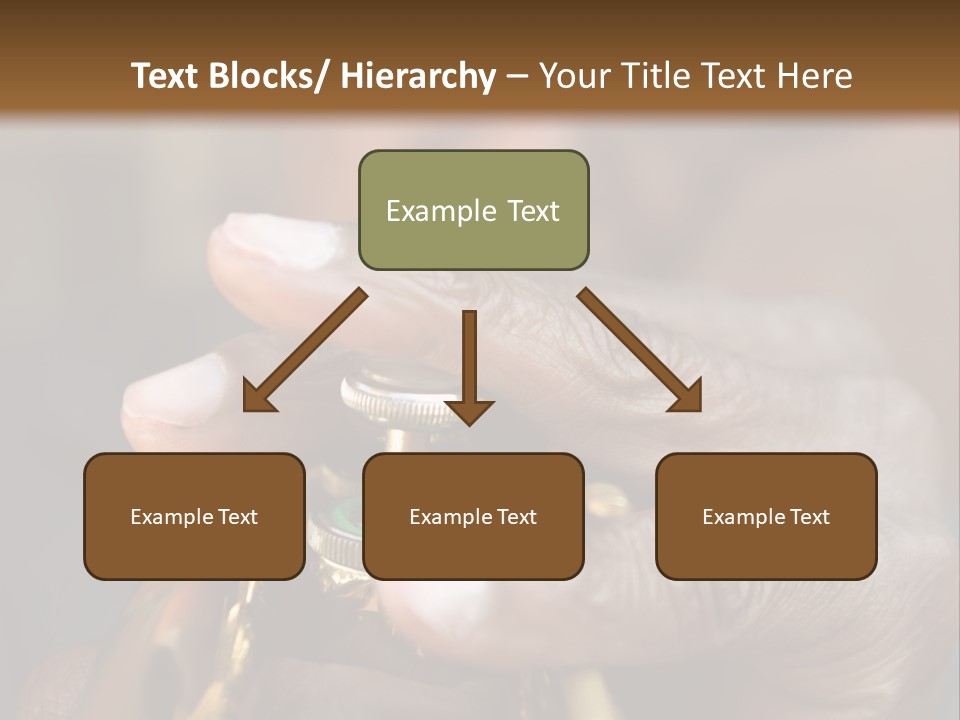 Text Blocks/ Hierarchy – Your Title Text Here

Example Text

Example Text

Example Text

Example Text